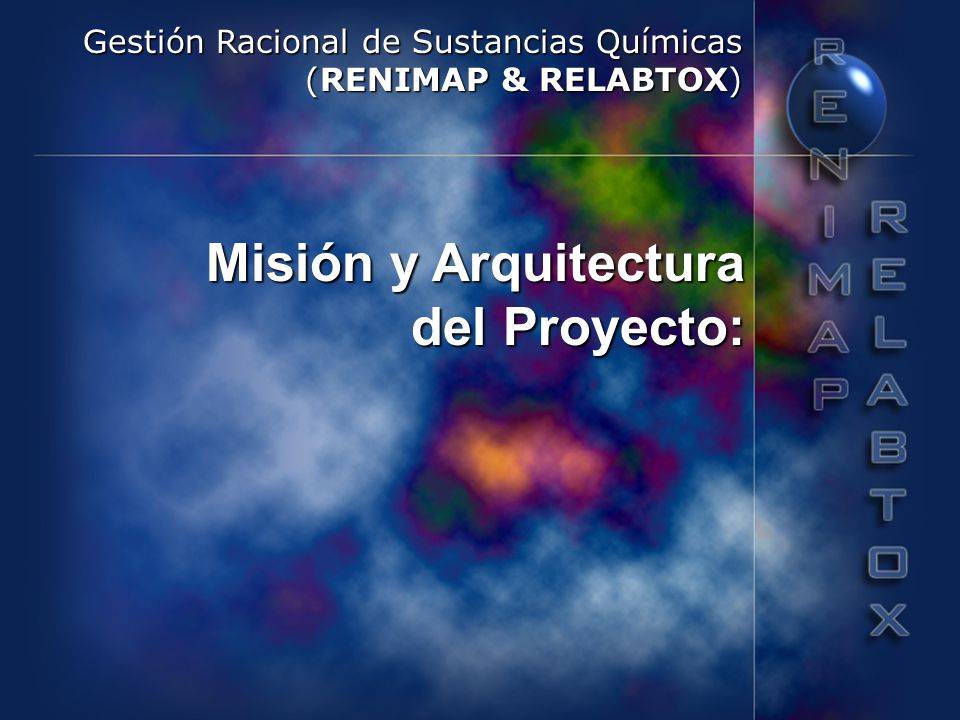 Gestión Racional de Sustancias Químicas
(RENIMAP & RELABTOX)

Misión y Arquitectura del Proyecto:

RENIMAP

RELABTOX